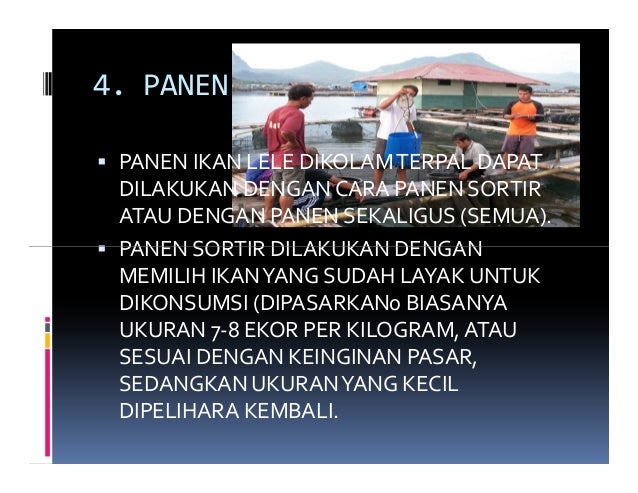 4. PANEN

▪ PANEN IKAN LELE DIKOLAM TERPAL DAPAT DILAKUKAN DENGAN CARA PANEN SORTIR ATAU DENGAN PANEN SEKALIGUS (SEMUA).

▪ PANEN SORTIR DILAKUKAN DENGAN MEMILIH IKAN YANG SUDAH LAYAK UNTUK DIKONSUMSI (DIPASARKAN0 BIASANYA UKURAN 7-8 EKOR PER KILOGRAM, ATAU SESUAI DENGAN KEINGINAN PASAR, SEDANGKAN UKURAN YANG KECIL DIPELIHARA KEMBALI.